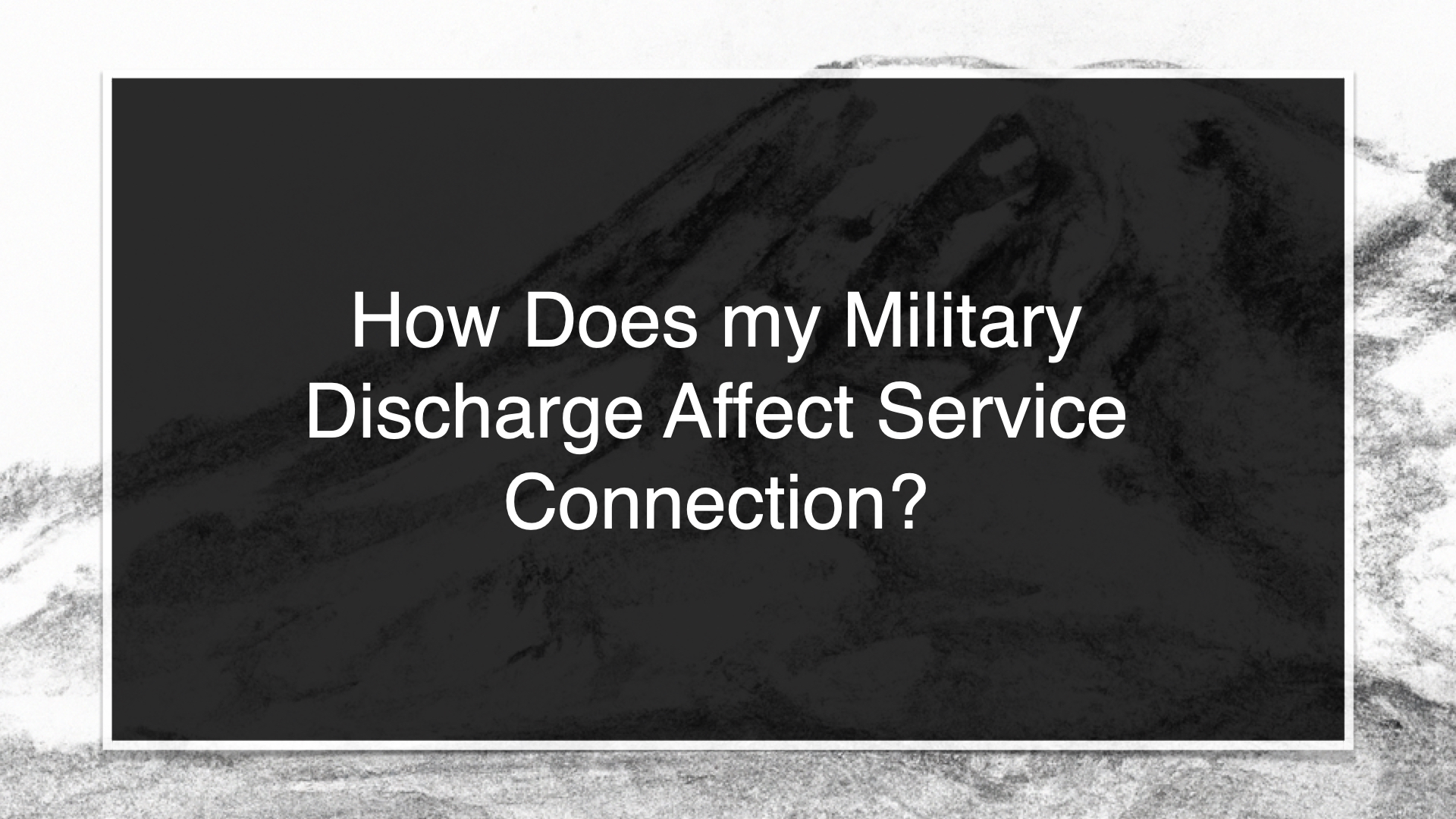 How Does my Military Discharge Affect Service Connection?